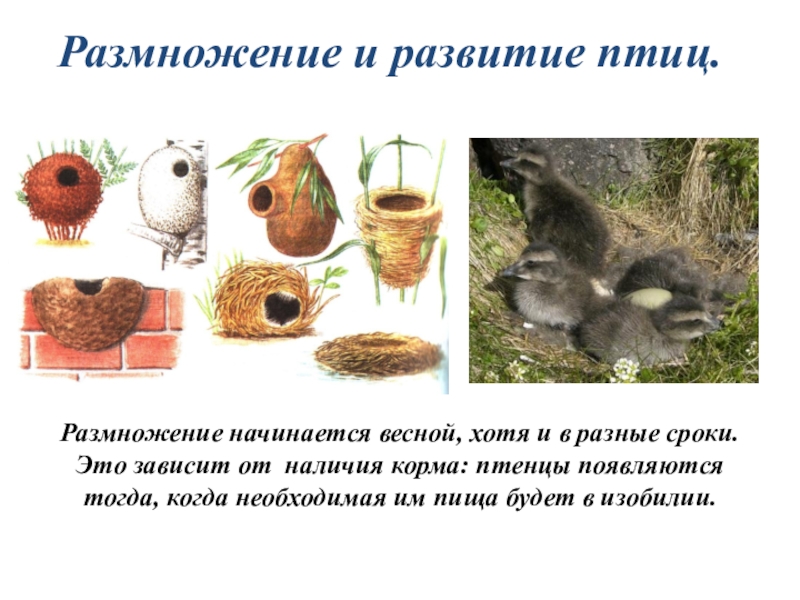 Размножение и развитие птиц.

Размножение начинается весной, хотя и в разные сроки. Это зависит от наличия корма: птенцы появляются тогда, когда необходимая им пища будет в изобилии.